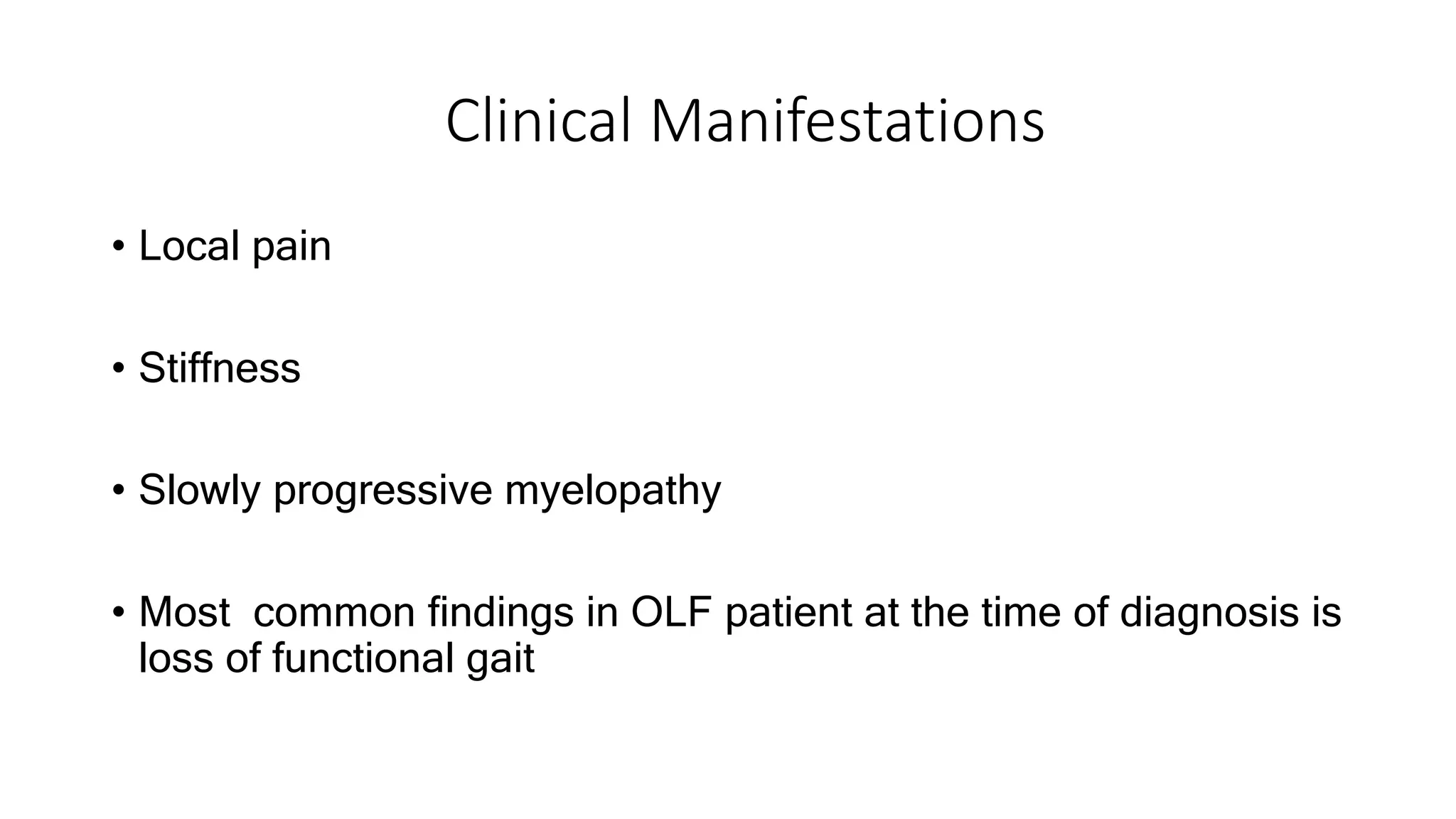 Clinical Manifestations

• Local pain

• Stiffness

• Slowly progressive myelopathy

• Most  common findings in OLF patient at the time of diagnosis is loss of functional gait